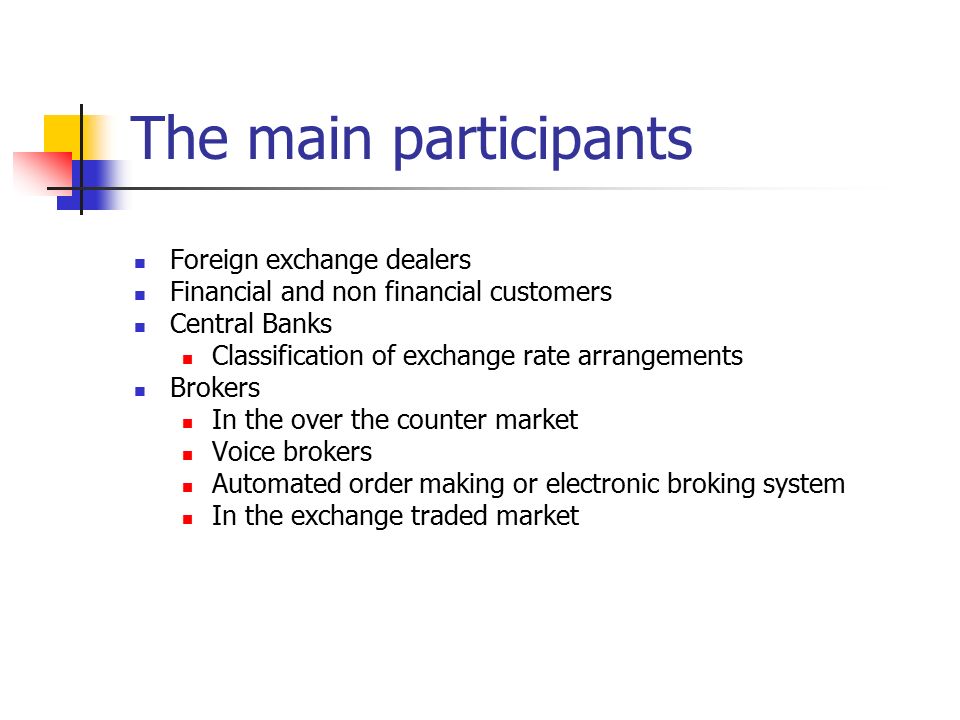 The main participants

- Foreign exchange dealers
- Financial and non financial customers
- Central Banks
  - Classification of exchange rate arrangements
- Brokers
  - In the over the counter market
  - Voice brokers
  - Automated order making or electronic broking system
  - In the exchange traded market